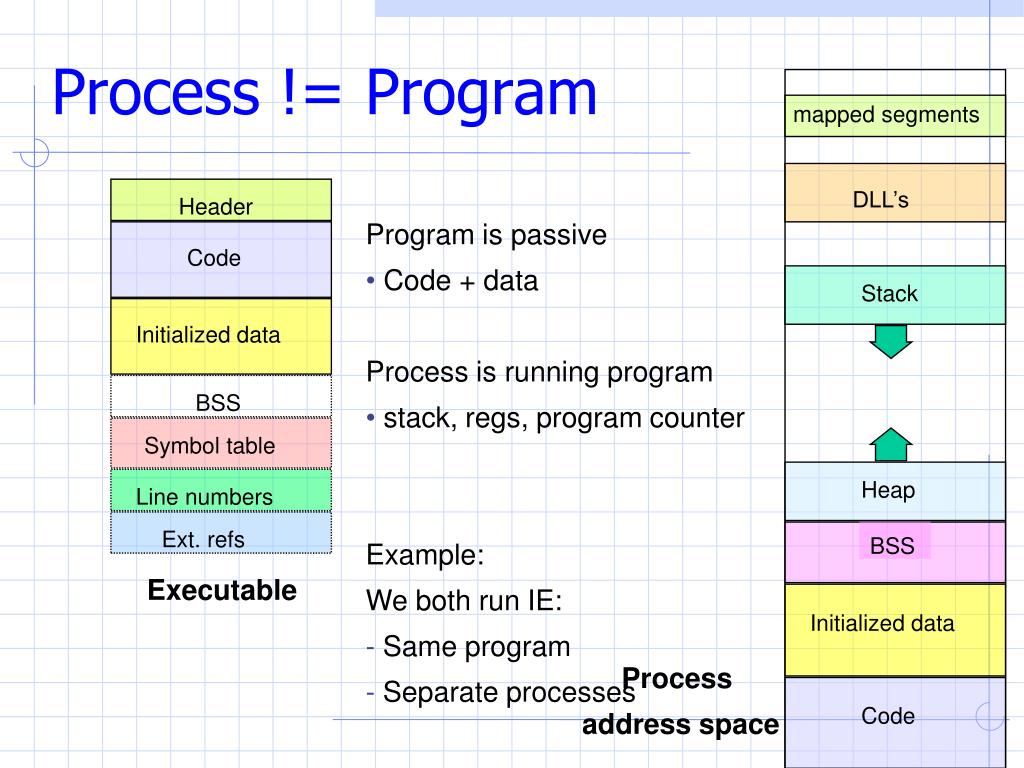 Process != Program

Header
Code
Initialized data
BSS
Symbol table
Line numbers
Ext. refs

Executable

Program is passive
• Code + data

Process is running program
• stack, regs, program counter

Example:
We both run IE:
- Same program
- Separate processes

mapped segments
DLL's
Stack
Heap
BSS
Initialized data
Code

Process address space